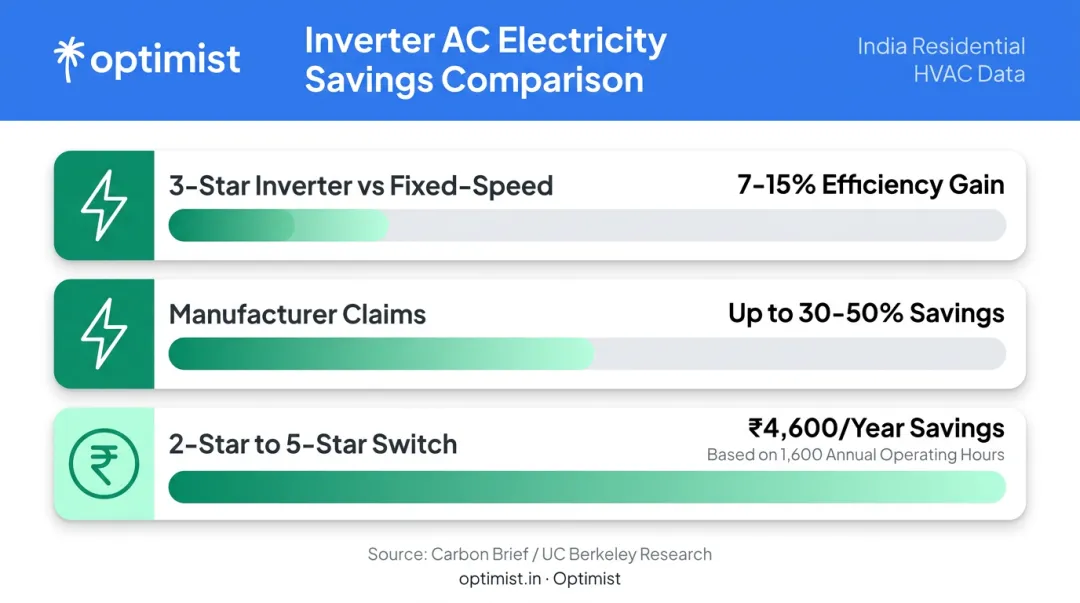 optimist

Inverter AC Electricity Savings Comparison

India Residential HVAC Data

3-Star Inverter vs Fixed-Speed

7-15% Efficiency Gain

Manufacturer Claims

Up to 30-50% Savings

₹

2-Star to 5-Star Switch

₹4,600/Year Savings

Based on 1,600 Annual Operating Hours

Source: Carbon Brief / UC Berkeley Research

optimist.in · Optimist